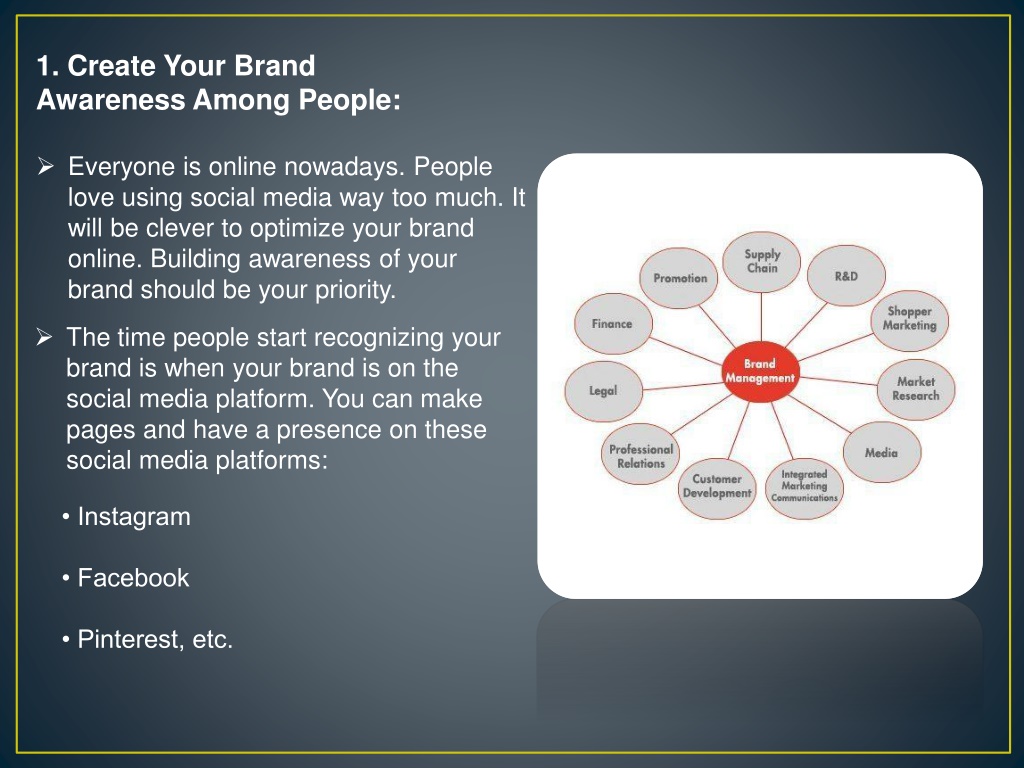 1. Create Your Brand Awareness Among People:

➢ Everyone is online nowadays. People love using social media way too much. It will be clever to optimize your brand online. Building awareness of your brand should be your priority.

➢ The time people start recognizing your brand is when your brand is on the social media platform. You can make pages and have a presence on these social media platforms:

• Instagram

• Facebook

• Pinterest, etc.

Brand Management
Supply Chain
R&D
Shopper Marketing
Market Research
Media
Integrated Marketing Communications
Customer Development
Professional Relations
Legal
Finance
Promotion